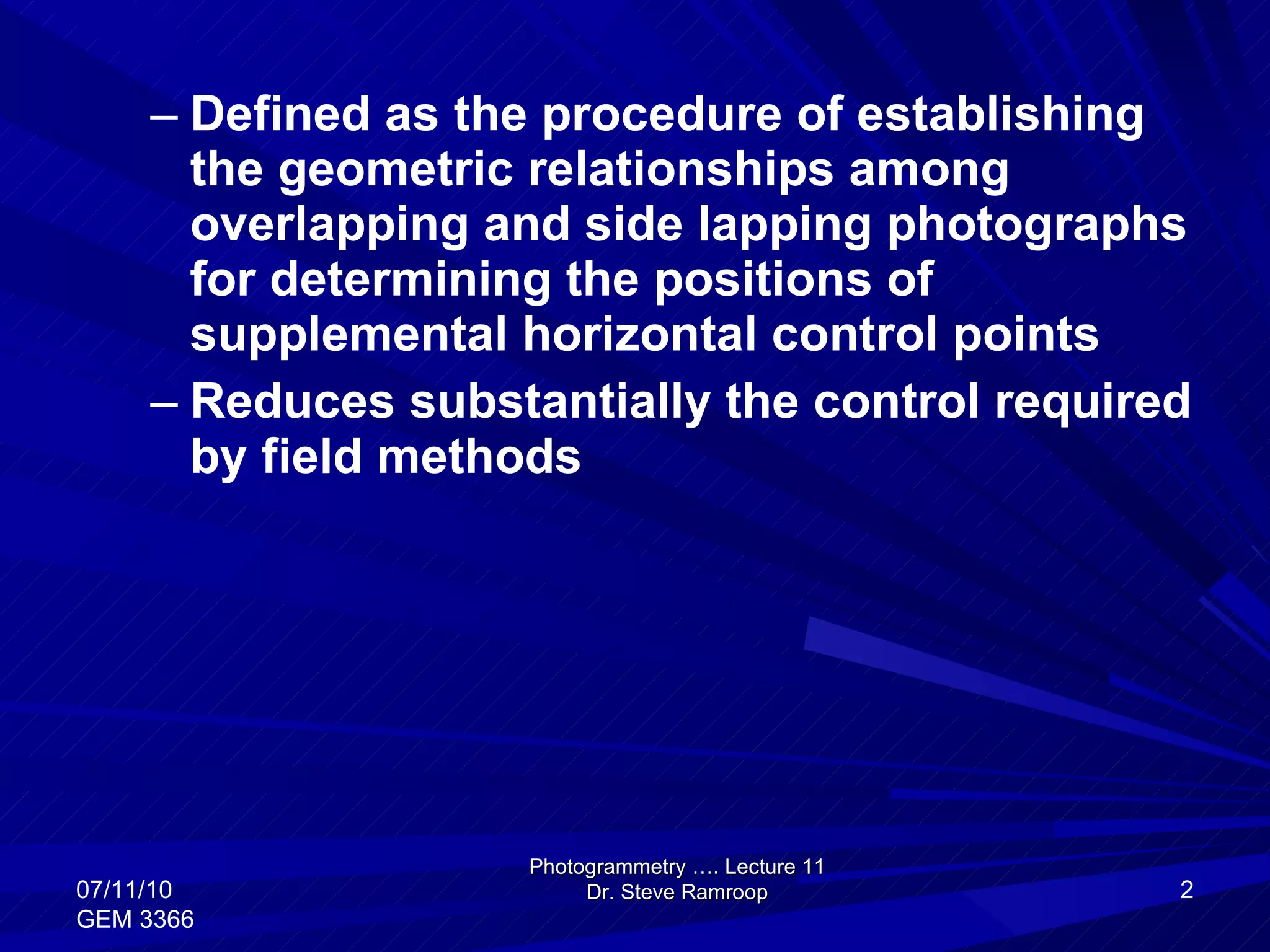 – Defined as the procedure of establishing the geometric relationships among overlapping and side lapping photographs for determining the positions of supplemental horizontal control points

– Reduces substantially the control required by field methods

07/11/10
GEM 3366

Photogrammetry …. Lecture 11
Dr. Steve Ramroop

2